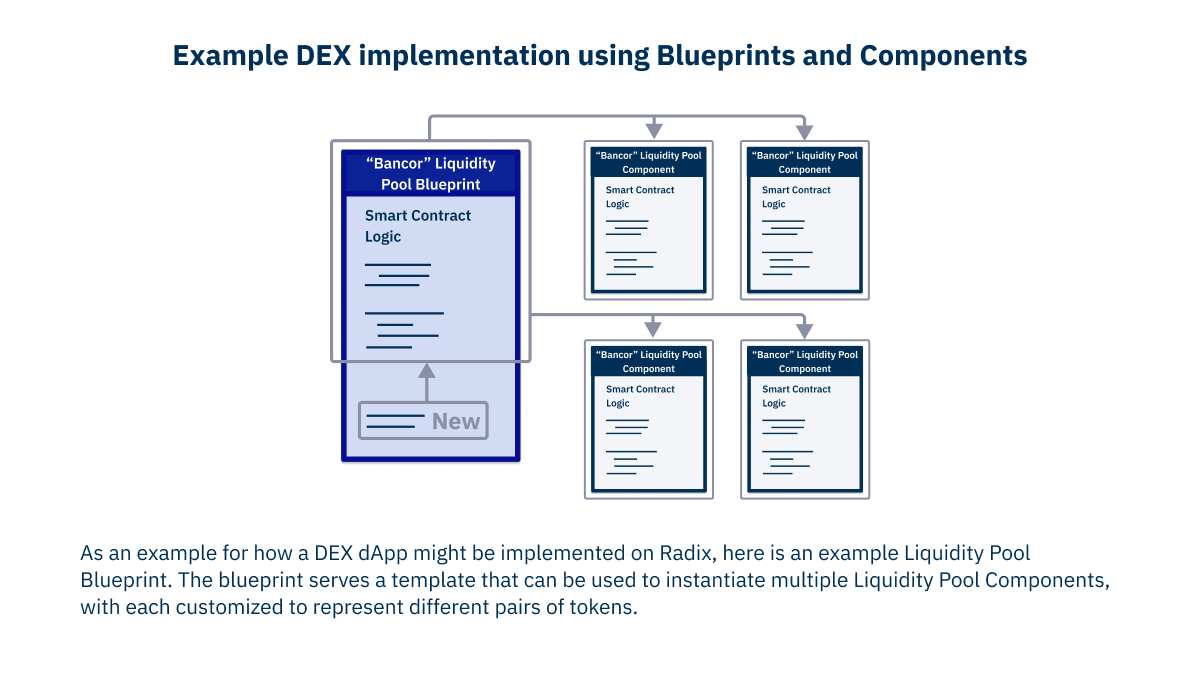 Example DEX implementation using Blueprints and Components

"Bancor" Liquidity Pool Blueprint

Smart Contract Logic

New

"Bancor" Liquidity Pool Component

Smart Contract Logic

"Bancor" Liquidity Pool Component

Smart Contract Logic

"Bancor" Liquidity Pool Component

Smart Contract Logic

"Bancor" Liquidity Pool Component

Smart Contract Logic

As an example for how a DEX dApp might be implemented on Radix, here is an example Liquidity Pool Blueprint. The blueprint serves a template that can be used to instantiate multiple Liquidity Pool Components, with each customized to represent different pairs of tokens.